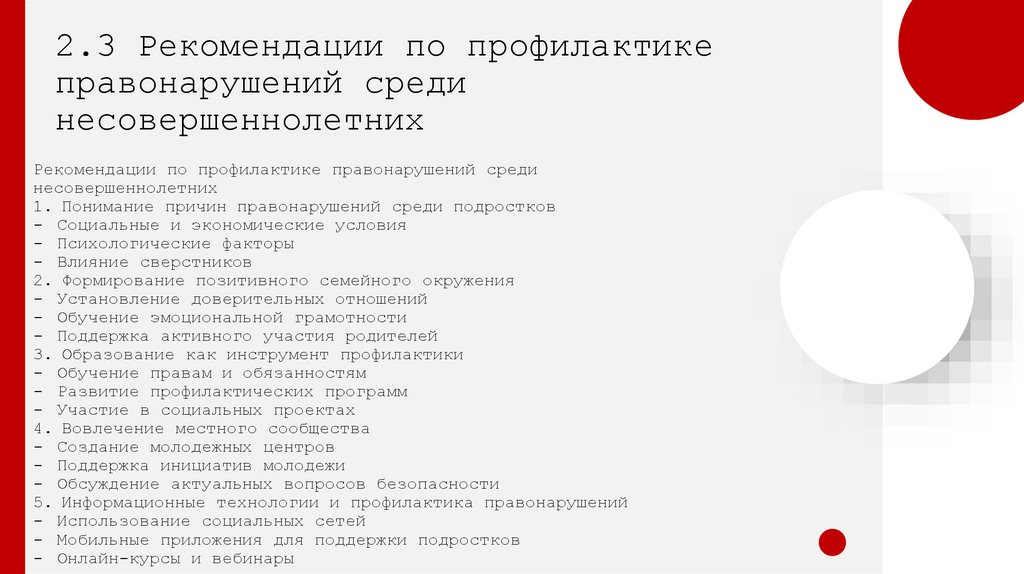 2.3 Рекомендации по профилактике правонарушений среди несовершеннолетних

Рекомендации по профилактике правонарушений среди несовершеннолетних
1. Понимание причин правонарушений среди подростков
- Социальные и экономические условия
- Психологические факторы
- Влияние сверстников
2. Формирование позитивного семейного окружения
- Установление доверительных отношений
- Обучение эмоциональной грамотности
- Поддержка активного участия родителей
3. Образование как инструмент профилактики
- Обучение правам и обязанностям
- Развитие профилактических программ
- Участие в социальных проектах
4. Вовлечение местного сообщества
- Создание молодежных центров
- Поддержка инициатив молодежи
- Обсуждение актуальных вопросов безопасности
5. Информационные технологии и профилактика правонарушений
- Использование социальных сетей
- Мобильные приложения для поддержки подростков
- Онлайн-курсы и вебинары